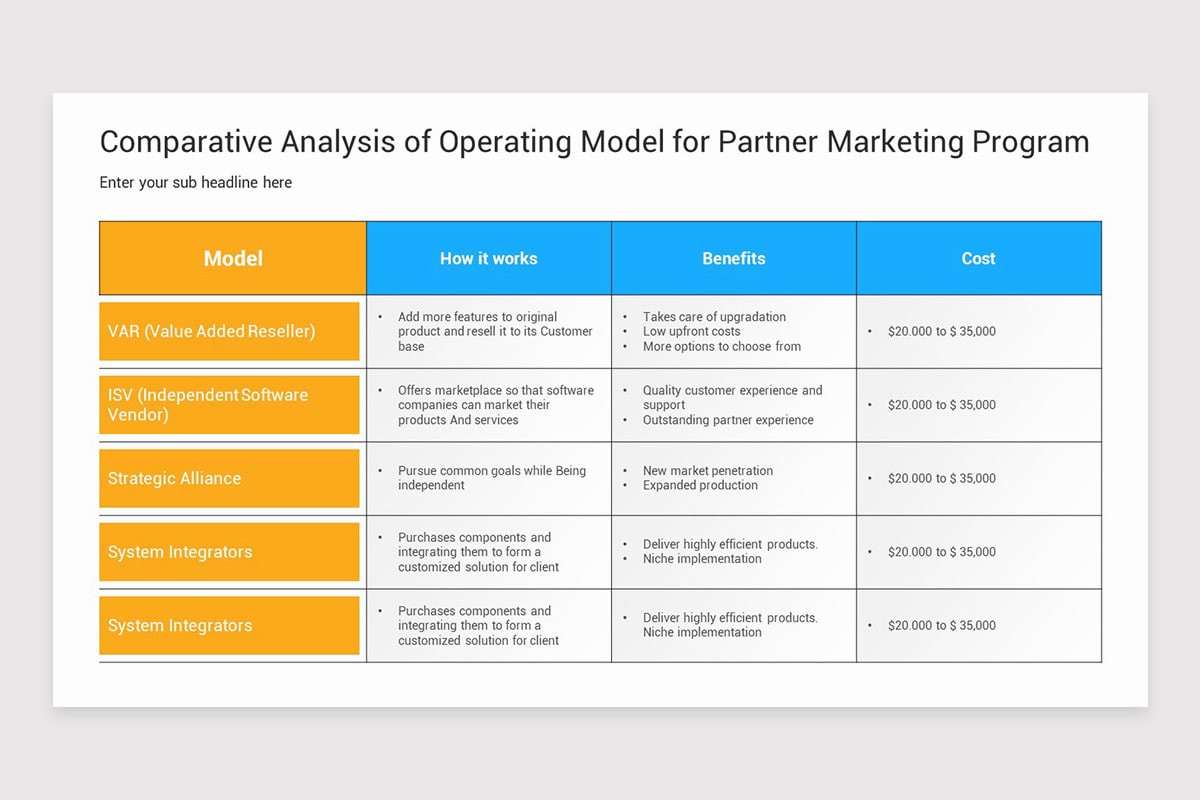 Comparative Analysis of Operating Model for Partner Marketing Program

Enter your sub headline here

| Model | How it works | Benefits | Cost |
|---|---|---|---|
| VAR (Value Added Reseller) | • Add more features to original product and resell it to its Customer base | • Takes care of upgradation • Low upfront costs • More options to choose from | • $20.000 to $ 35,000 |
| ISV (Independent Software Vendor) | • Offers marketplace so that software companies can market their products And services | • Quality customer experience and support • Outstanding partner experience | • $20.000 to $ 35,000 |
| Strategic Alliance | • Pursue common goals while Being independent | • New market penetration • Expanded production | • $20.000 to $ 35,000 |
| System Integrators | • Purchases components and integrating them to form a customized solution for client | • Deliver highly efficient products. • Niche implementation | • $20.000 to $ 35,000 |
| System Integrators | • Purchases components and integrating them to form a customized solution for client | • Deliver highly efficient products. Niche implementation | • $20.000 to $ 35,000 |